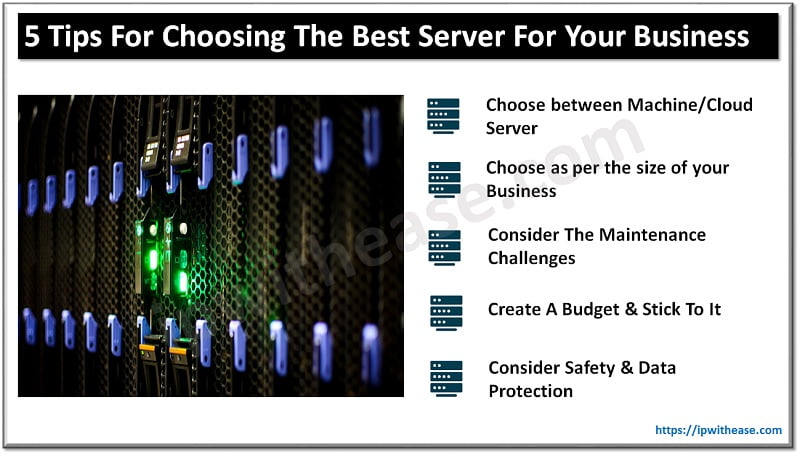 5 Tips For Choosing The Best Server For Your Business

Choose between Machine/Cloud Server

Choose as per the size of your Business

Consider The Maintenance Challenges

Create A Budget & Stick To It

Consider Safety & Data Protection

ipwithease.com

https://ipwithease.com